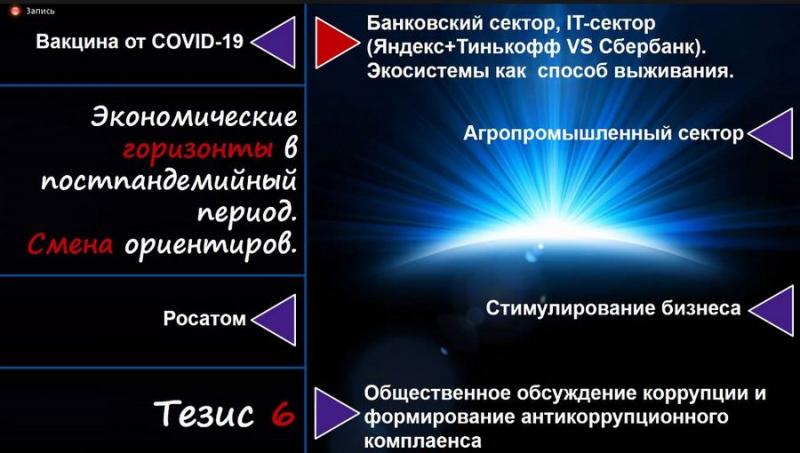 Запись

Вакцина от COVID-19

Экономические горизонты в постпандемийный период. Смена ориентиров.

Росатом

Тезис 6

Банковский сектор, IT-сектор (Яндекс+Тинькофф VS Сбербанк). Экосистемы как способ выживания.

Агропромышленный сектор

Стимулирование бизнеса

Общественное обсуждение коррупции и формирование антикоррупционного комплаенса